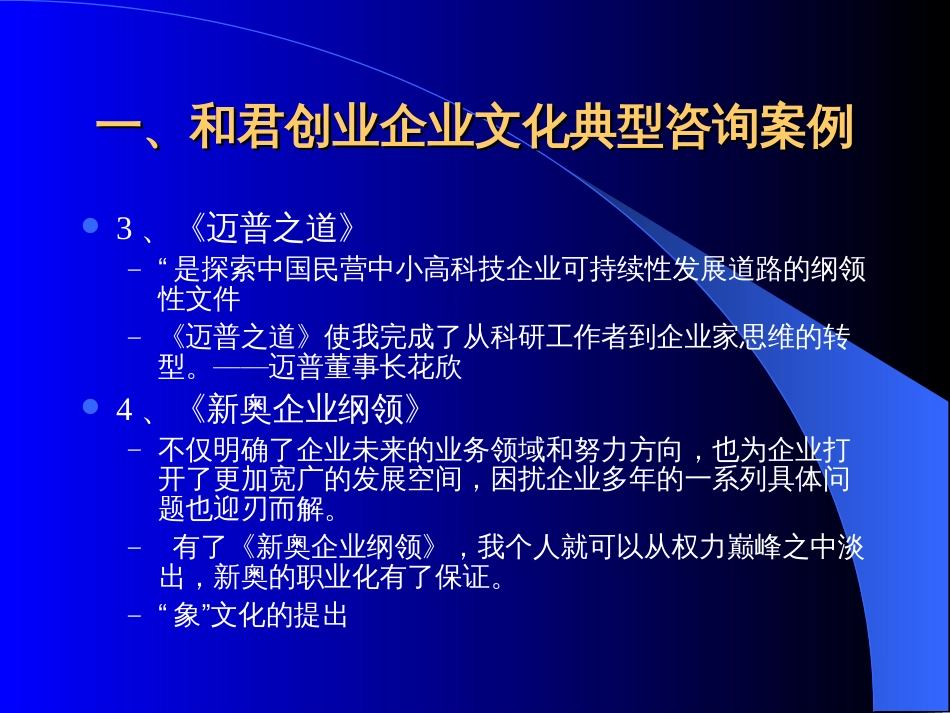 一、和君创业企业文化典型咨询案例

3、《迈普之道》

– “是探索中国民营中小高科技企业可持续性发展道路的纲领性文件

– 《迈普之道》使我完成了从科研工作者到企业家思维的转型。——迈普董事长花欣

4、《新奥企业纲领》

– 不仅明确了企业未来的业务领域和努力方向，也为企业打开了更加宽广的发展空间，困扰企业多年的一系列具体问题也迎刃而解。

– 有了《新奥企业纲领》，我个人就可以从权力巅峰之中淡出，新奥的职业化有了保证。

– “象”文化的提出